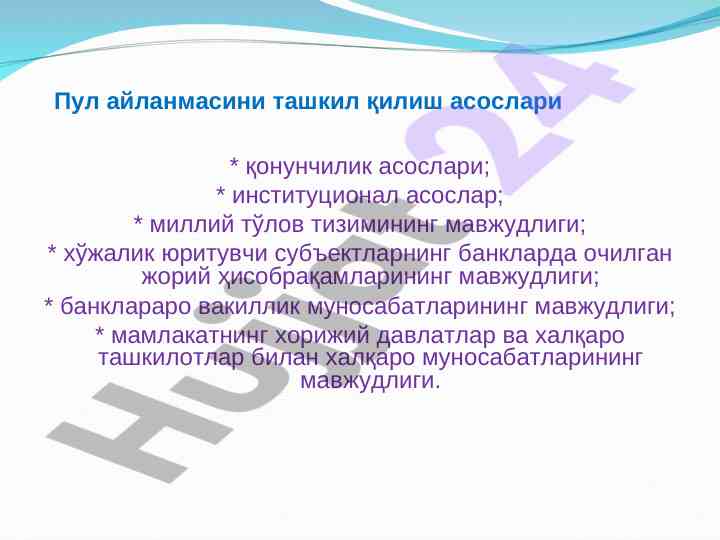 Пул айланмасини ташкил қилиш асослари

* қонунчилик асослари;
* институционал асослар;
* миллий тўлов тизимининг мавжудлиги;
* хўжалик юритувчи субъектларнинг банкларда очилган жорий ҳисобрақамларининг мавжудлиги;
* банклараро вакиллик муносабатларининг мавжудлиги;
* мамлакатнинг хорижий давлатлар ва халқаро ташкилотлар билан халқаро муносабатларининг мавжудлиги.

Hujjat 24